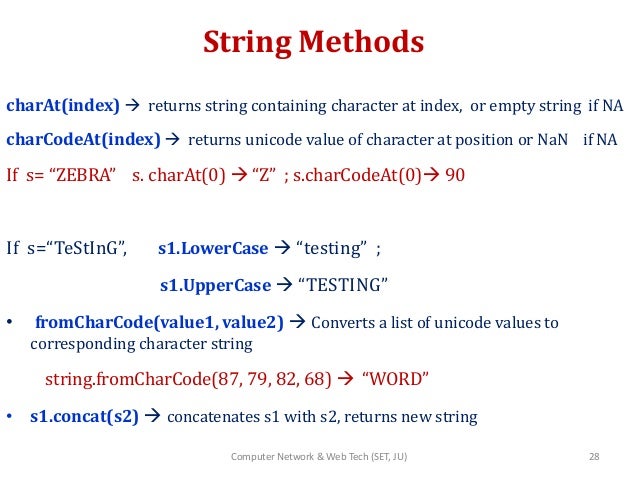 String Methods

charAt(index) → returns string containing character at index, or empty string if NA

charCodeAt(index) → returns unicode value of character at position or NaN if NA

If s= “ZEBRA” s. charAt(0) → “Z” ; s.charCodeAt(0)→ 90

If s=“TeStInG”, s1.LowerCase → “testing” ;

s1.UpperCase → “TESTING”

• fromCharCode(value1, value2) → Converts a list of unicode values to corresponding character string

string.fromCharCode(87, 79, 82, 68) → “WORD”

• s1.concat(s2) → concatenates s1 with s2, returns new string

Computer Network & Web Tech (SET, JU)

28